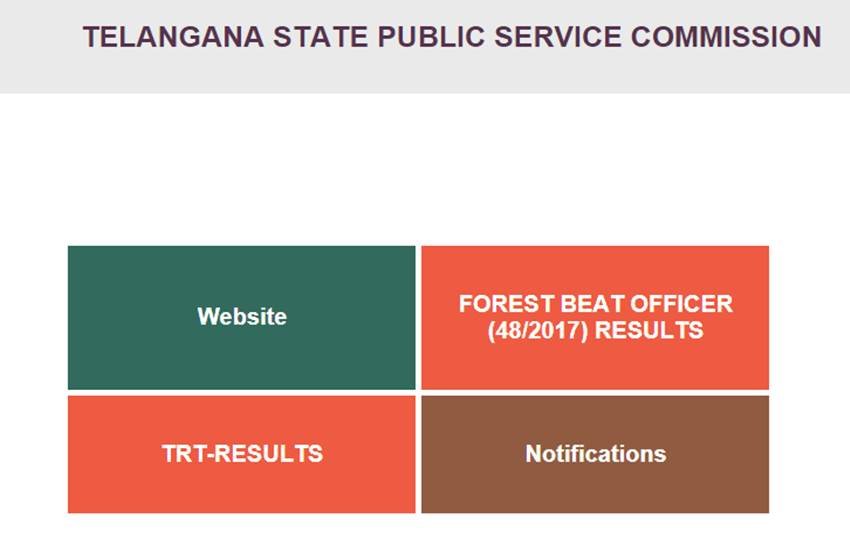 TELANGANA STATE PUBLIC SERVICE COMMISSION

Website

FOREST BEAT OFFICER (48/2017) RESULTS

TRT-RESULTS

Notifications